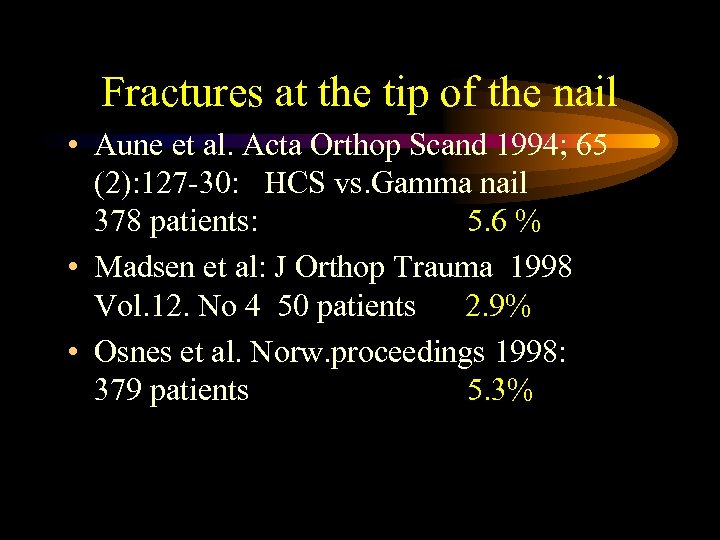 Fractures at the tip of the nail

• Aune et al. Acta Orthop Scand 1994; 65 (2):127-30: HCS vs.Gamma nail
378 patients: 5.6 %

• Madsen et al: J Orthop Trauma 1998 Vol.12. No 4 50 patients 2.9%

• Osnes et al. Norw.proceedings 1998:
379 patients 5.3%